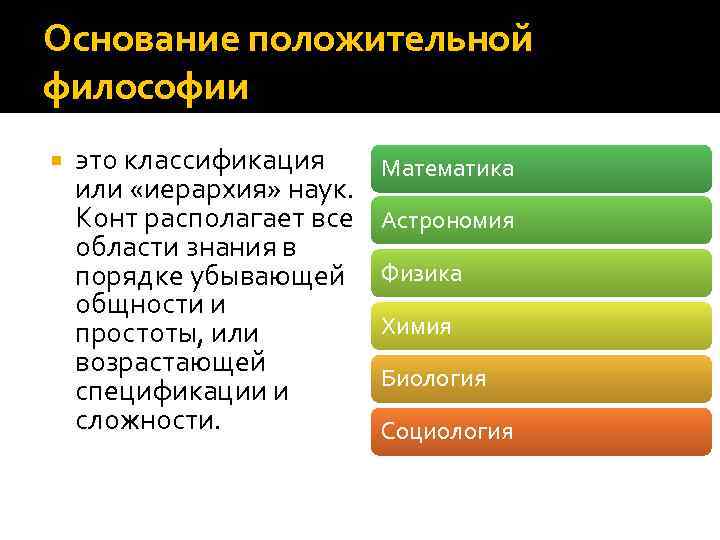 Основание положительной философии

это классификация или «иерархия» наук. Конт располагает все области знания в порядке убывающей общности и простоты, или возрастающей спецификации и сложности.

Математика
Астрономия
Физика
Химия
Биология
Социология